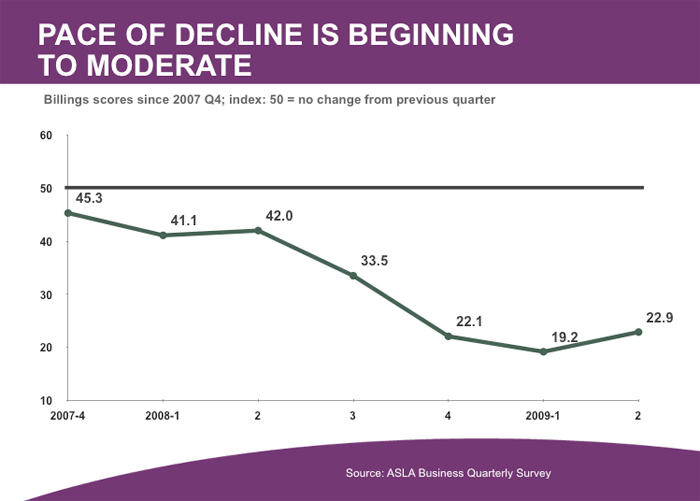 PACE OF DECLINE IS BEGINNING TO MODERATE

Billings scores since 2007 Q4; index: 50 = no change from previous quarter

60
50
40
30
20
10

45.3
41.1
42.0
33.5
22.1
19.2
22.9

2007-4
2008-1
2
3
4
2009-1
2

Source: ASLA Business Quarterly Survey